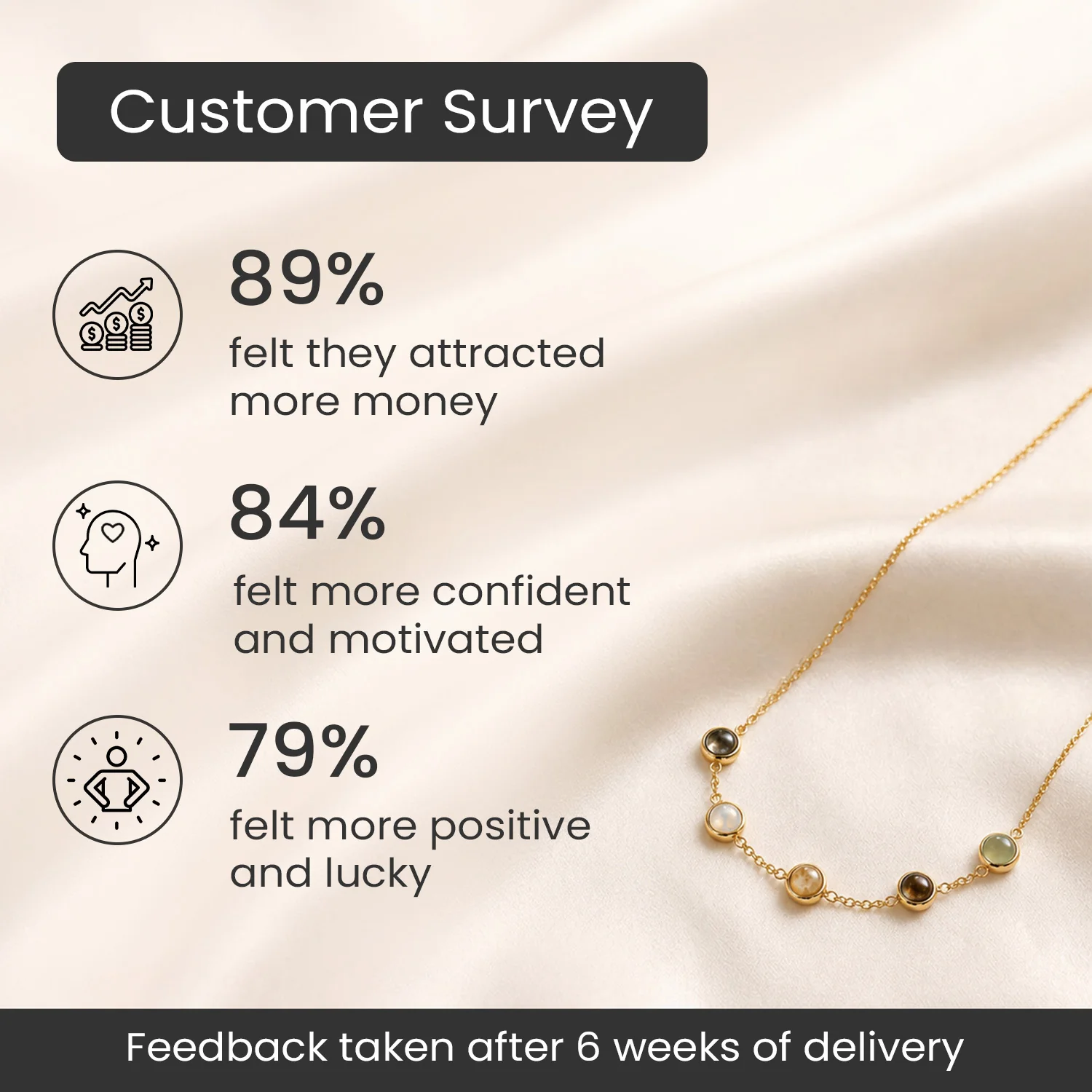 Customer Survey

89%

felt they attracted more money

84%

felt more confident and motivated

79%

felt more positive and lucky

Feedback taken after 6 weeks of delivery